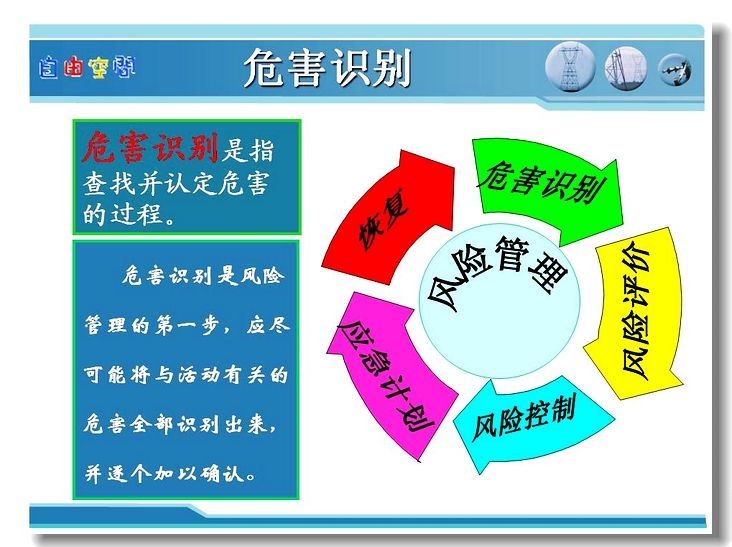 自由空间

危害识别

危害识别是指查找并认定危害的过程。

危害识别是风险管理的第一步，应尽可能将与活动有关的危害全部识别出来，并逐个加以确认。

风险管理

危害识别

风险评价

风险控制

应急计划

恢复